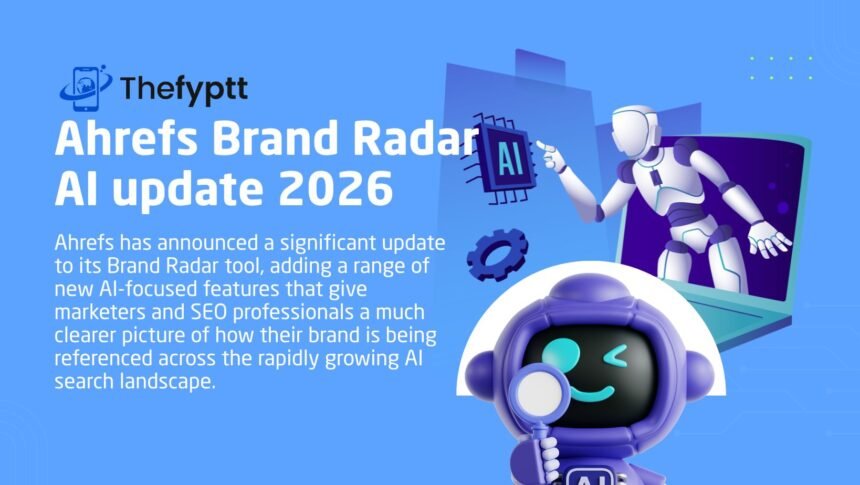 Thefyptt

Ahrefs Brand Radar AI update 2026

Ahrefs has announced a significant update to its Brand Radar tool, adding a range of new AI-focused features that give marketers and SEO professionals a much clearer picture of how their brand is being referenced across the rapidly growing AI search landscape.

AI

AI